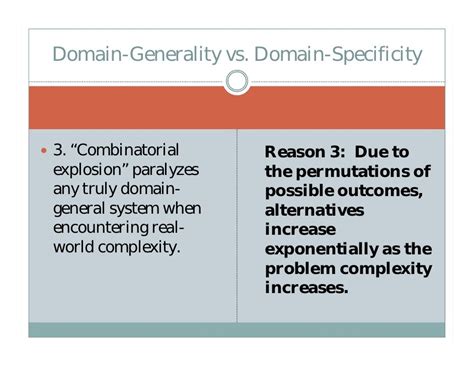 Domain-Generality vs. Domain-Specificity

• 3. “Combinatorial explosion” paralyzes any truly domain-general system when encountering real-world complexity.

Reason 3: Due to the permutations of possible outcomes, alternatives increase exponentially as the problem complexity increases.